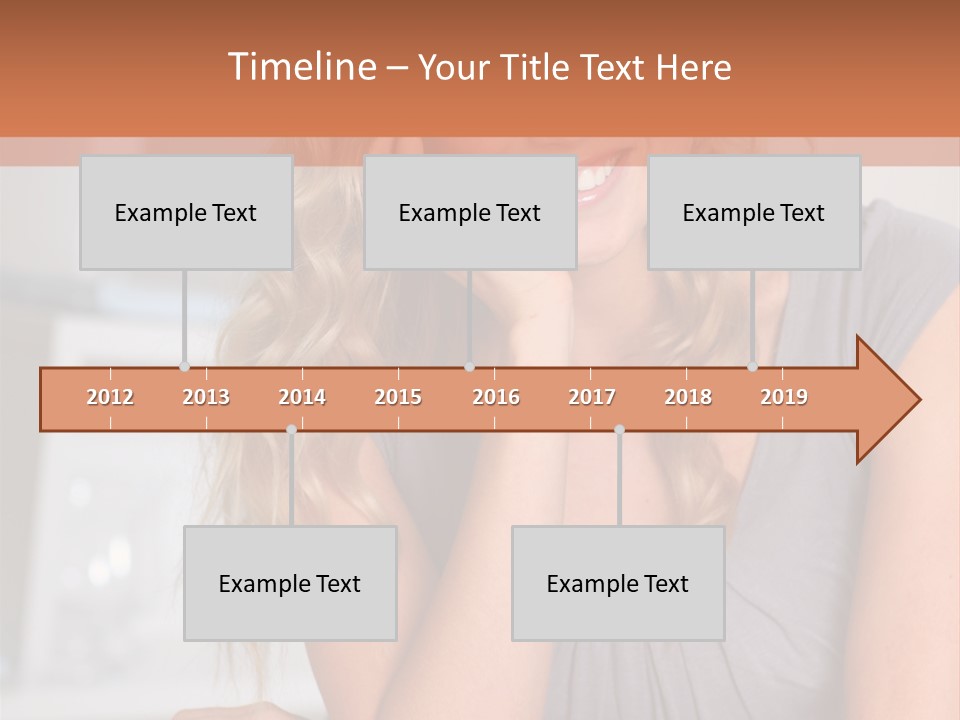 Timeline – Your Title Text Here

Example Text

Example Text

Example Text

2012 2013 2014 2015 2016 2017 2018 2019

Example Text

Example Text